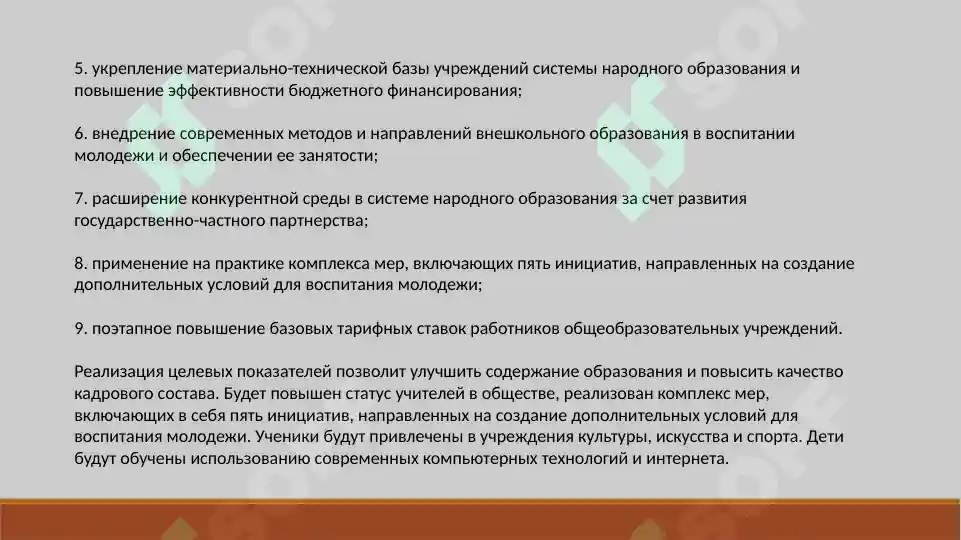 5. укрепление материально-технической базы учреждений системы народного образования и повышение эффективности бюджетного финансирования;

6. внедрение современных методов и направлений внешкольного образования в воспитании молодежи и обеспечении ее занятости;

7. расширение конкурентной среды в системе народного образования за счет развития государственно-частного партнерства;

8. применение на практике комплекса мер, включающих пять инициатив, направленных на создание дополнительных условий для воспитания молодежи;

9. поэтапное повышение базовых тарифных ставок работников общеобразовательных учреждений.

Реализация целевых показателей позволит улучшить содержание образования и повысить качество кадрового состава. Будет повышен статус учителей в обществе, реализован комплекс мер, включающих в себя пять инициатив, направленных на создание дополнительных условий для воспитания молодежи. Ученики будут привлечены в учреждения культуры, искусства и спорта. Дети будут обучены использованию современных компьютерных технологий и интернета.